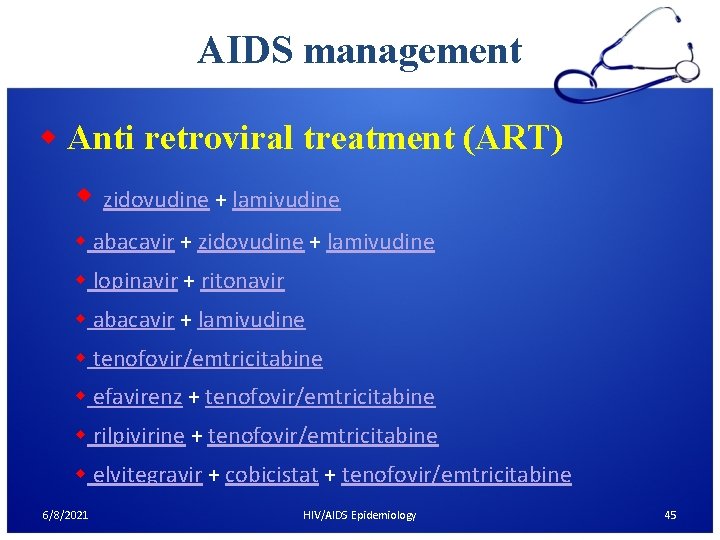 AIDS management

Anti retroviral treatment (ART)

zidovudine + lamivudine

abacavir + zidovudine + lamivudine

lopinavir + ritonavir

abacavir + lamivudine

tenofovir/emtricitabine

efavirenz + tenofovir/emtricitabine

rilpivirine + tenofovir/emtricitabine

elvitegravir + cobicistat + tenofovir/emtricitabine

6/8/2021 HIV/AIDS Epidemiology 45